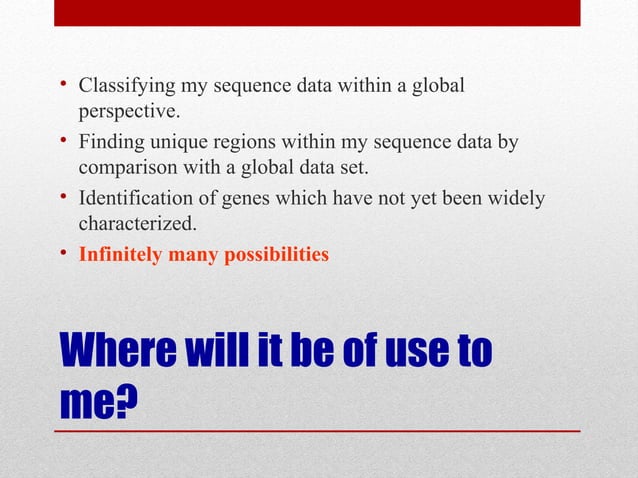 • Classifying my sequence data within a global perspective.
• Finding unique regions within my sequence data by comparison with a global data set.
• Identification of genes which have not yet been widely characterized.
• Infinitely many possibilities

Where will it be of use to me?